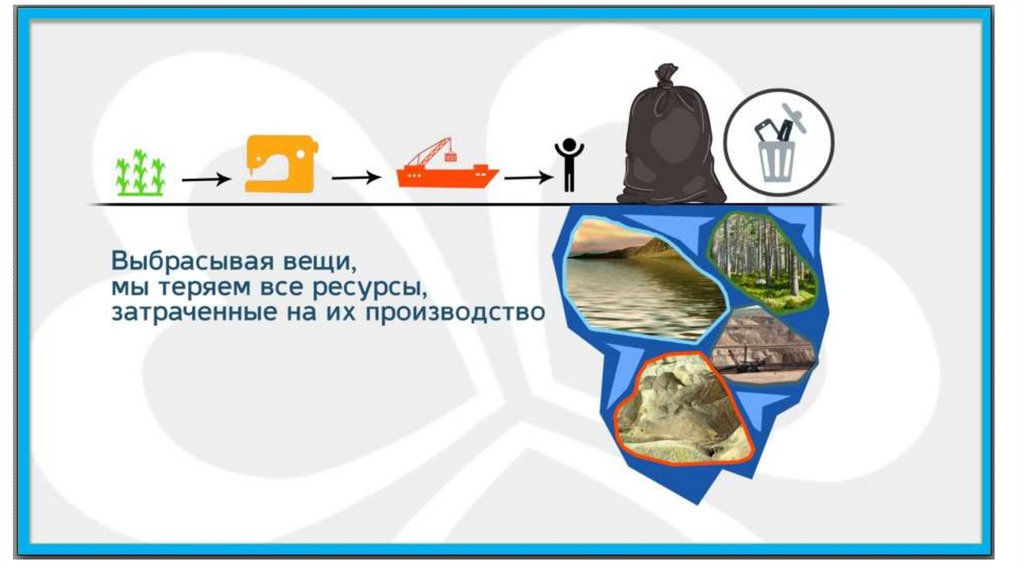 Выбрасывая вещи,
мы теряем все ресурсы,
затраченные на их производство